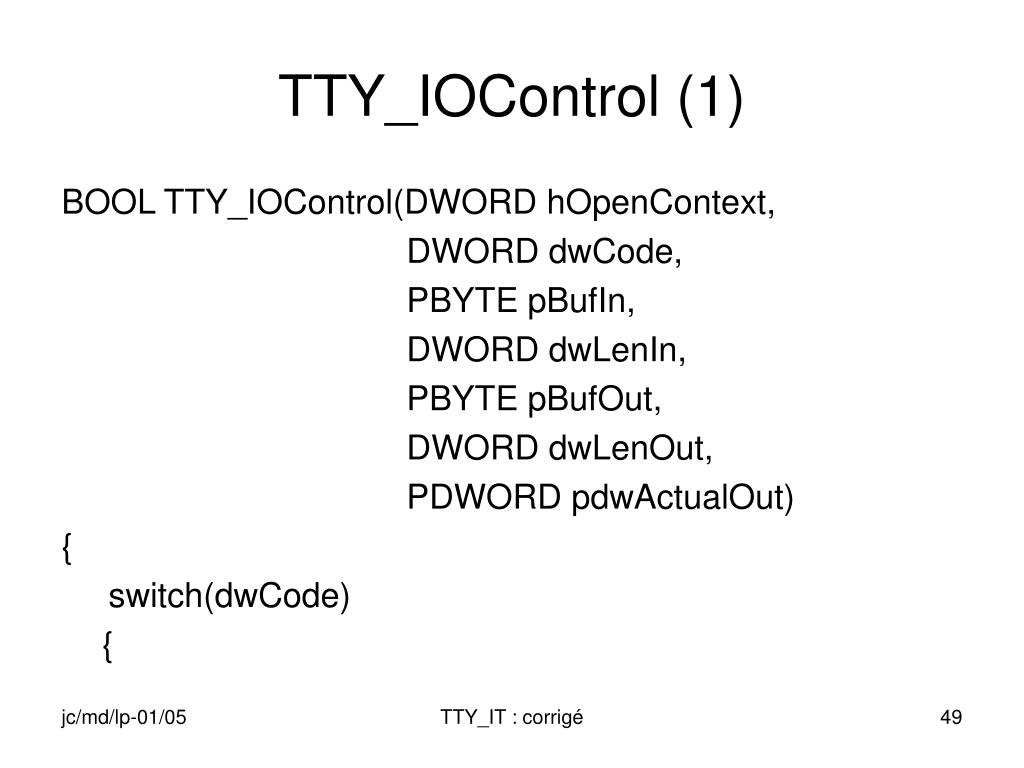 TTY_IOControl (1)

BOOL TTY_IOControl(DWORD hOpenContext,
DWORD dwCode,
PBYTE pBufIn,
DWORD dwLenIn,
PBYTE pBufOut,
DWORD dwLenOut,
PDWORD pdwActualOut)
{
switch(dwCode)
{

jc/md/lp-01/05

TTY_IT : corrigé

49